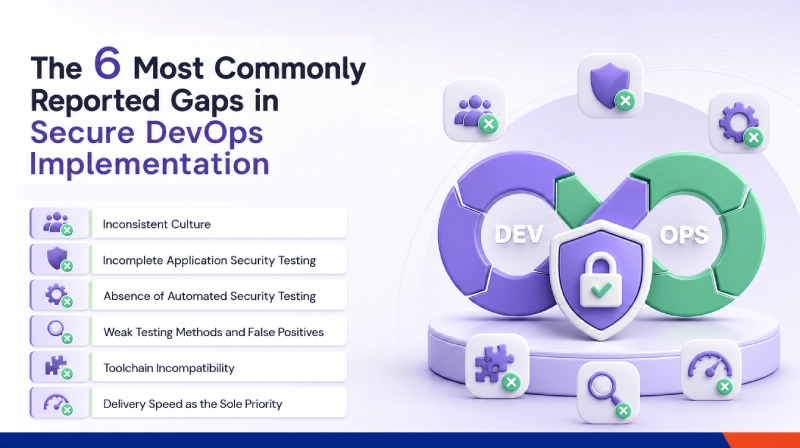 The 6 Most Commonly Reported Gaps in Secure DevOps Implementation

Inconsistent Culture

Incomplete Application Security Testing

Absence of Automated Security Testing

Weak Testing Methods and False Positives

Toolchain Incompatibility

Delivery Speed as the Sole Priority

DEV

OPS